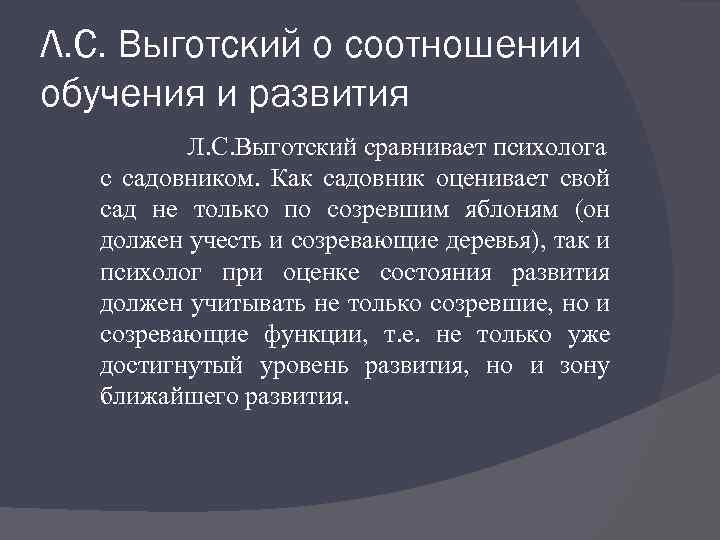 Л.С. Выготский о соотношении обучения и развития

Л.С.Выготский сравнивает психолога с садовником. Как садовник оценивает свой сад не только по созревшим яблоням (он должен учесть и созревающие деревья), так и психолог при оценке состояния развития должен учитывать не только созревшие, но и созревающие функции, т.е. не только уже достигнутый уровень развития, но и зону ближайшего развития.